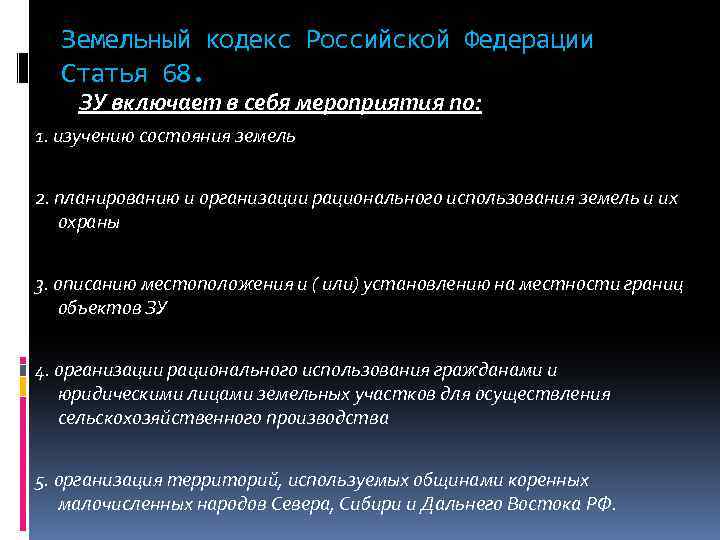 Земельный кодекс Российской Федерации
Статья 68.

ЗУ включает в себя мероприятия по:

1. изучению состояния земель

2. планированию и организации рационального использования земель и их охраны

3. описанию местоположения и ( или) установлению на местности границ объектов ЗУ

4. организации рационального использования гражданами и юридическими лицами земельных участков для осуществления сельскохозяйственного производства

5. организация территорий, используемых общинами коренных малочисленных народов Севера, Сибири и Дальнего Востока РФ.